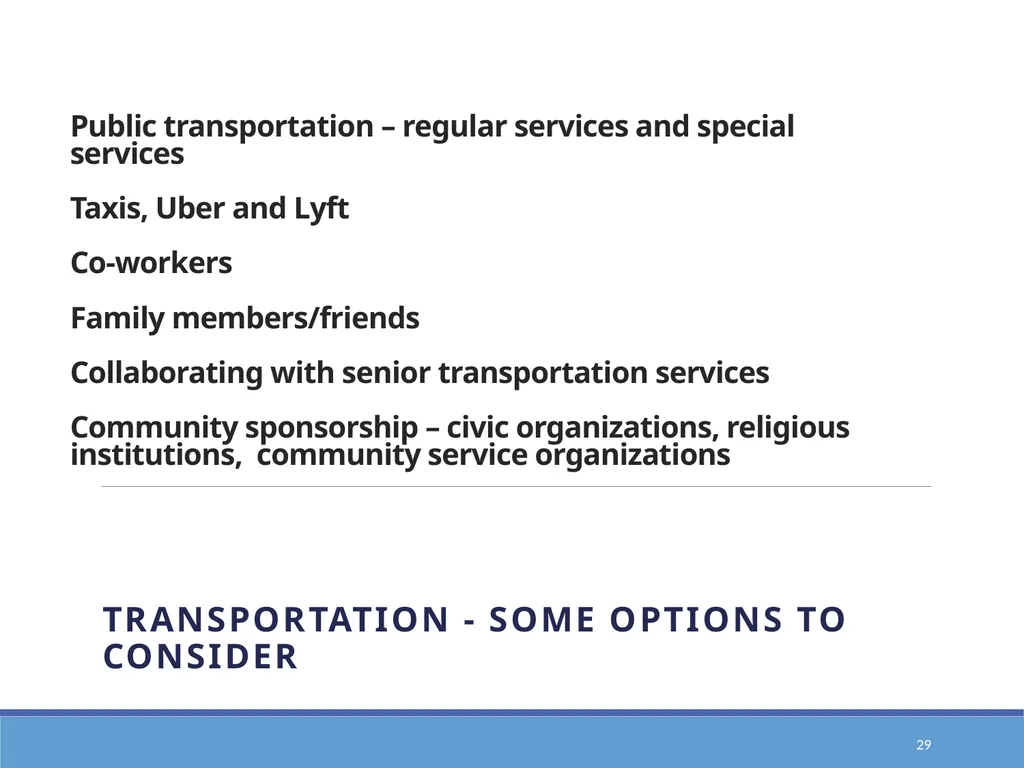 Public transportation – regular services and special services

Taxis, Uber and Lyft

Co-workers

Family members/friends

Collaborating with senior transportation services

Community sponsorship – civic organizations, religious institutions,  community service organizations

TRANSPORTATION - SOME OPTIONS TO CONSIDER

29